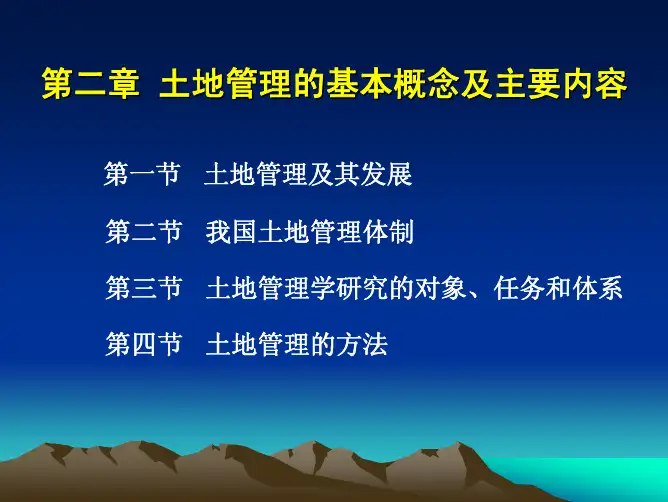 第二章 土地管理的基本概念及主要内容

第一节 土地管理及其发展

第二节 我国土地管理体制

第三节 土地管理学研究的对象、任务和体系

第四节 土地管理的方法